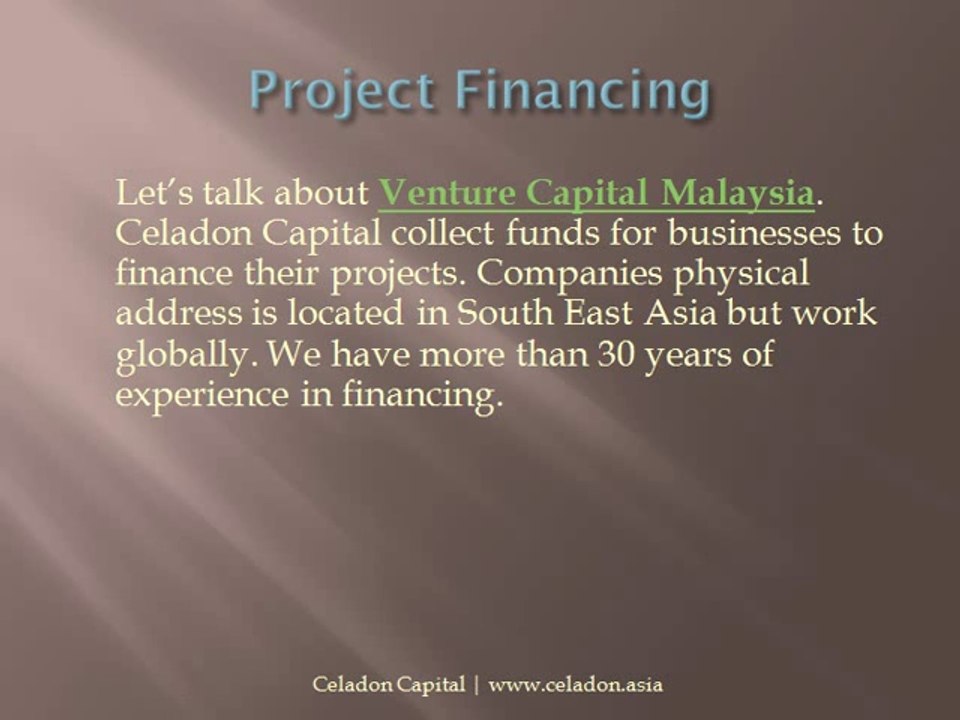 Project Financing

Let's talk about Venture Capital Malaysia. Celadon Capital collect funds for businesses to finance their projects. Companies physical address is located in South East Asia but work globally. We have more than 30 years of experience in financing.

Celadon Capital | www.celadon.asia